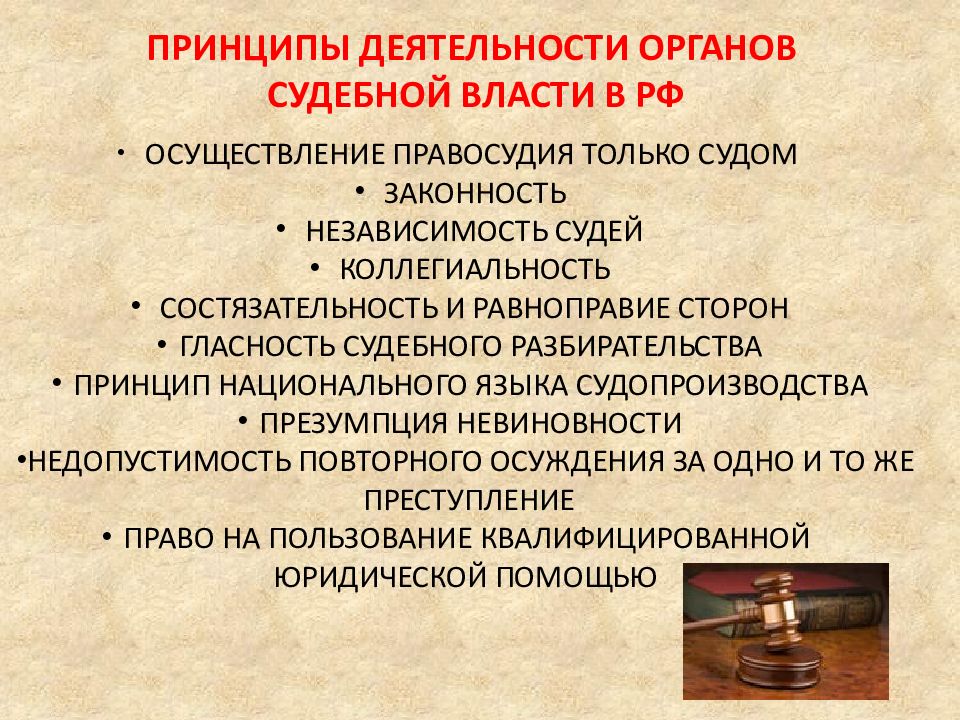 ПРИНЦИПЫ ДЕЯТЕЛЬНОСТИ ОРГАНОВ СУДЕБНОЙ ВЛАСТИ В РФ

• ОСУЩЕСТВЛЕНИЕ ПРАВОСУДИЯ ТОЛЬКО СУДОМ
• ЗАКОННОСТЬ
• НЕЗАВИСИМОСТЬ СУДЕЙ
• КОЛЛЕГИАЛЬНОСТЬ
• СОСТЯЗАТЕЛЬНОСТЬ И РАВНОПРАВИЕ СТОРОН
• ГЛАСНОСТЬ СУДЕБНОГО РАЗБИРАТЕЛЬСТВА
• ПРИНЦИП НАЦИОНАЛЬНОГО ЯЗЫКА СУДОПРОИЗВОДСТВА
• ПРЕЗУМПЦИЯ НЕВИНОВНОСТИ
•НЕДОПУСТИМОСТЬ ПОВТОРНОГО ОСУЖДЕНИЯ ЗА ОДНО И ТО ЖЕ ПРЕСТУПЛЕНИЕ
• ПРАВО НА ПОЛЬЗОВАНИЕ КВАЛИФИЦИРОВАННОЙ ЮРИДИЧЕСКОЙ ПОМОЩЬЮ